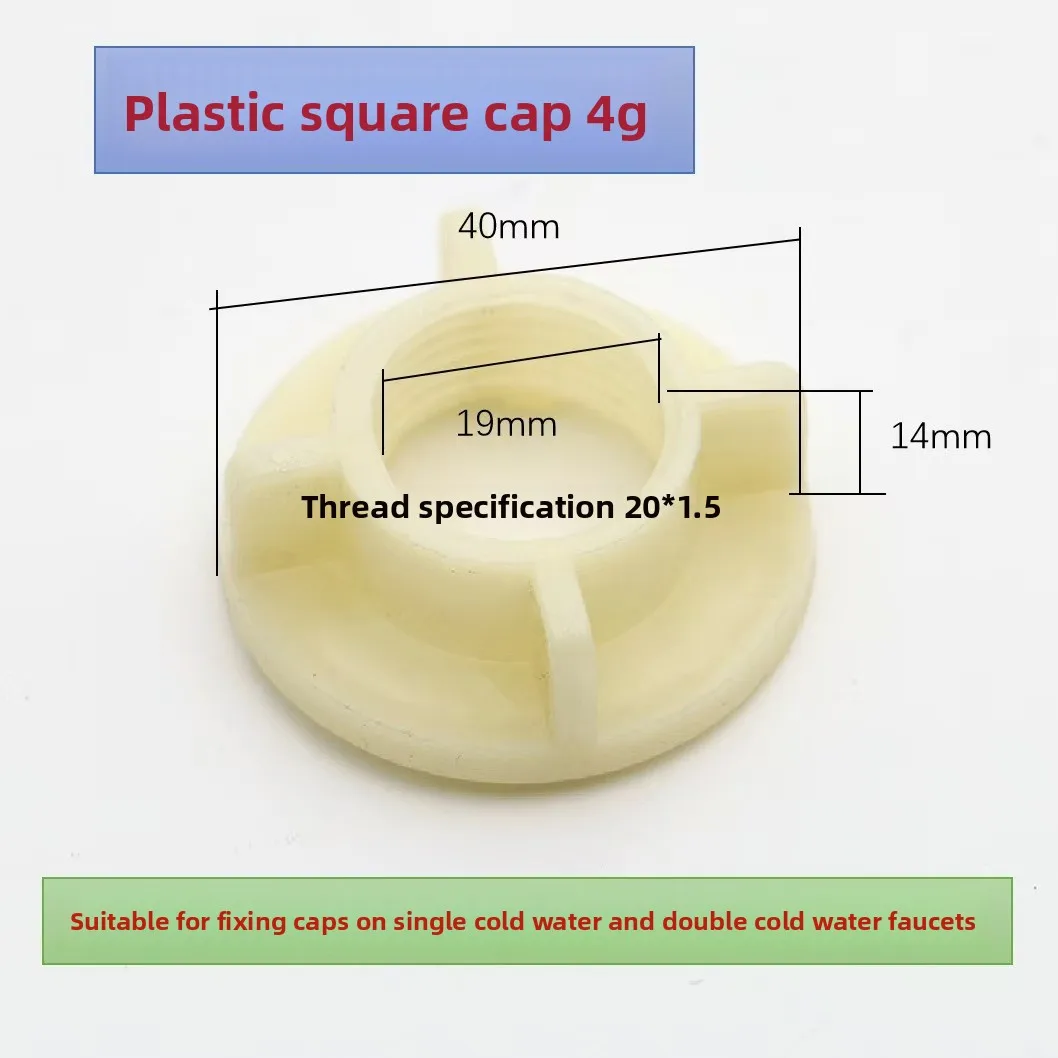 Plastic square cap 4g

40mm

19mm

14mm

Thread specification 20*1.5

Suitable for fixing caps on single cold water and double cold water faucets